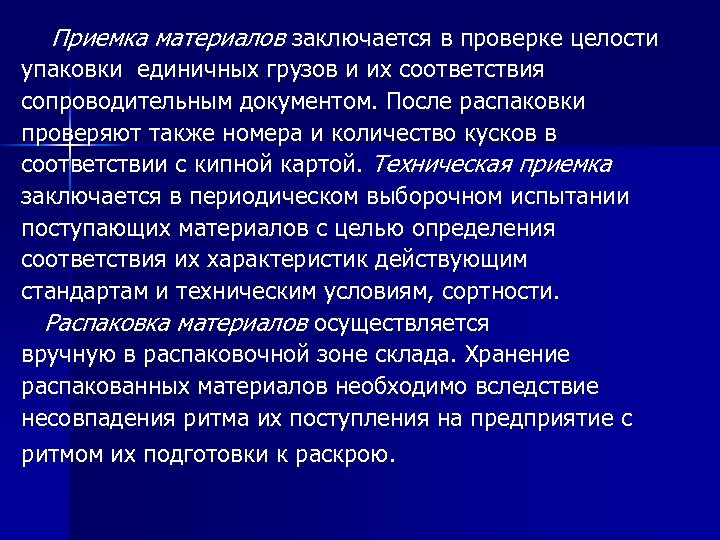 Приемка материалов заключается в проверке целости упаковки единичных грузов и их соответствия сопроводительным документом. После распаковки проверяют также номера и количество кусков в соответствии с кипной картой. Техническая приемка заключается в периодическом выборочном испытании поступающих материалов с целью определения соответствия их характеристик действующим стандартам и техническим условиям, сортности.

Распаковка материалов осуществляется вручную в распаковочной зоне склада. Хранение распакованных материалов необходимо вследствие несовпадения ритма их поступления на предприятие с ритмом их подготовки к раскрою.